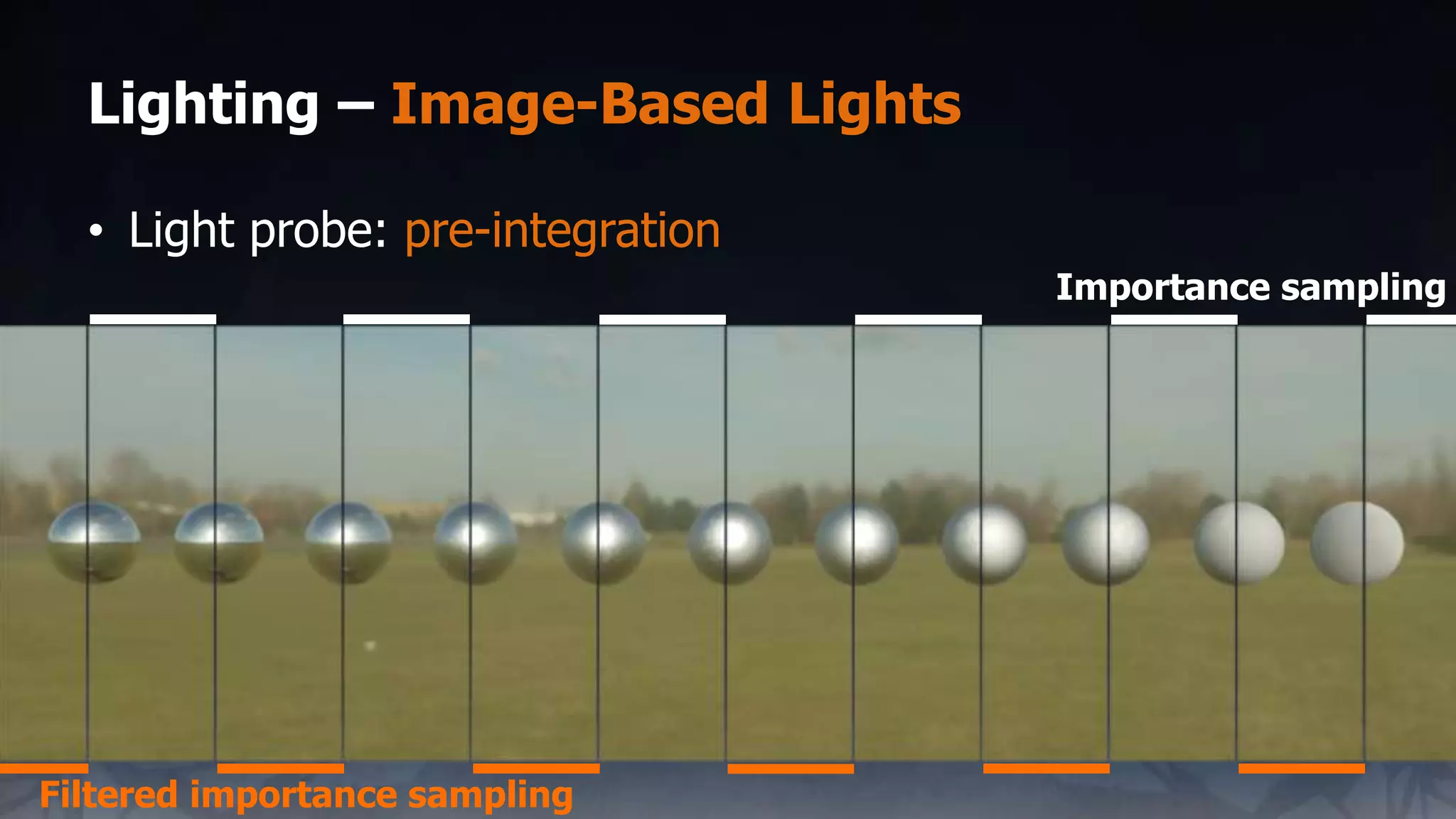 Lighting – Image-Based Lights

• Light probe: pre-integration

Importance sampling

Filtered importance sampling